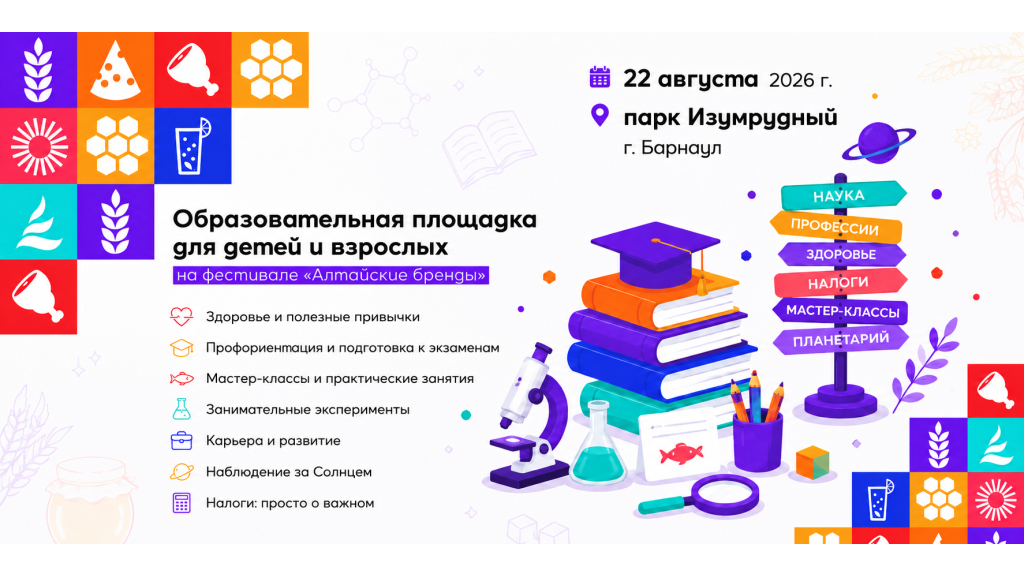 22 августа 2026 г.
парк Изумрудный
г. Барнаул

Образовательная площадка для детей и взрослых
на фестивале «Алтайские бренды»

Здоровье и полезные привычки
Профориентация и подготовка к экзаменам
Мастер-классы и практические занятия
Занимательные эксперименты
Карьера и развитие
Наблюдение за Солнцем
Налоги: просто о важном

НАУКА
ПРОФЕССИИ
ЗДОРОВЬЕ
НАЛОГИ
МАСТЕР-КЛАССЫ
ПЛАНЕТАРИЙ